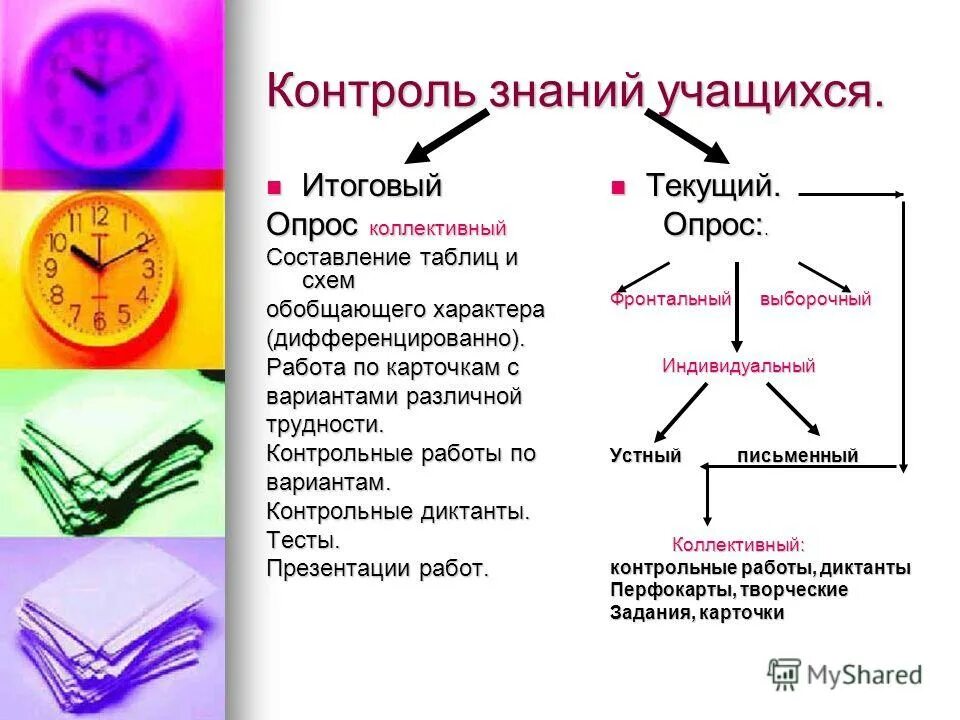 Контроль знаний учащихся.

Итоговый

Опрос коллективный

Составление таблиц и схем обобщающего характера (дифференцированно).

Работа по карточкам с вариантами различной трудности.

Контрольные работы по вариантам.

Контрольные диктанты.

Тесты.

Презентации работ.

Текущий.

Опрос:.

Фронтальный выборочный

Индивидуальный

Устный письменный

Коллективный:
контрольные работы, диктанты
Перфокарты, творческие
Задания, карточки

MyShared